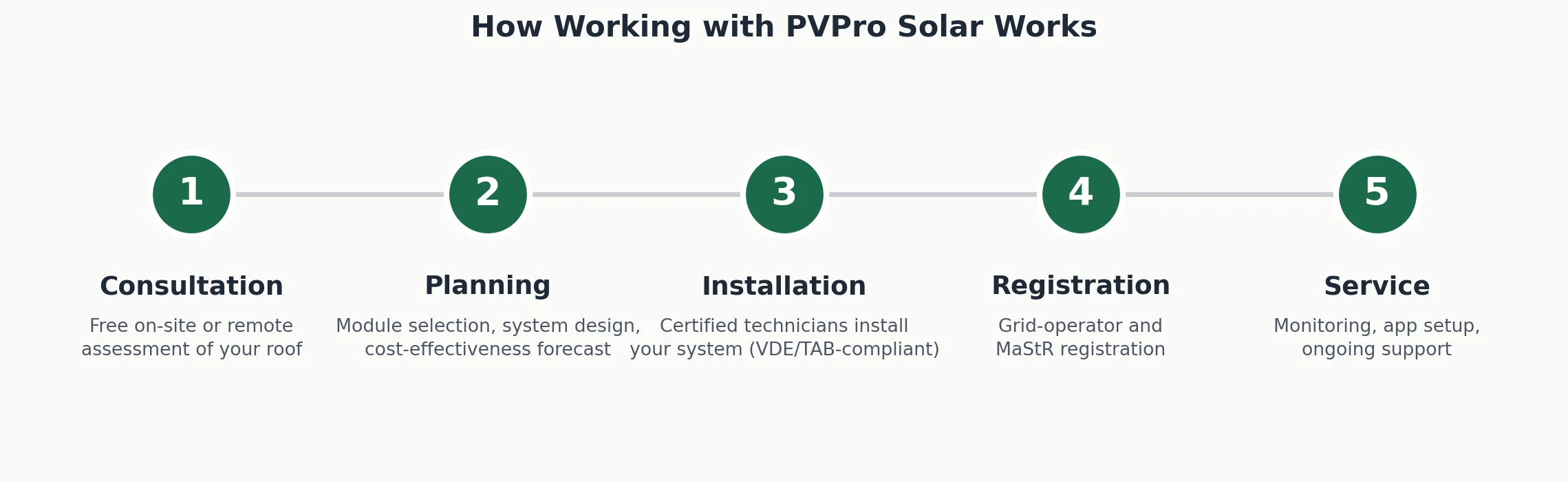 How Working with PVPro Solar Works

1

Consultation

Free on-site or remote assessment of your roof

2

Planning

Module selection, system design, cost-effectiveness forecast

3

Installation

Certified technicians install your system (VDE/TAB-compliant)

4

Registration

Grid-operator and MaStR registration

5

Service

Monitoring, app setup, ongoing support